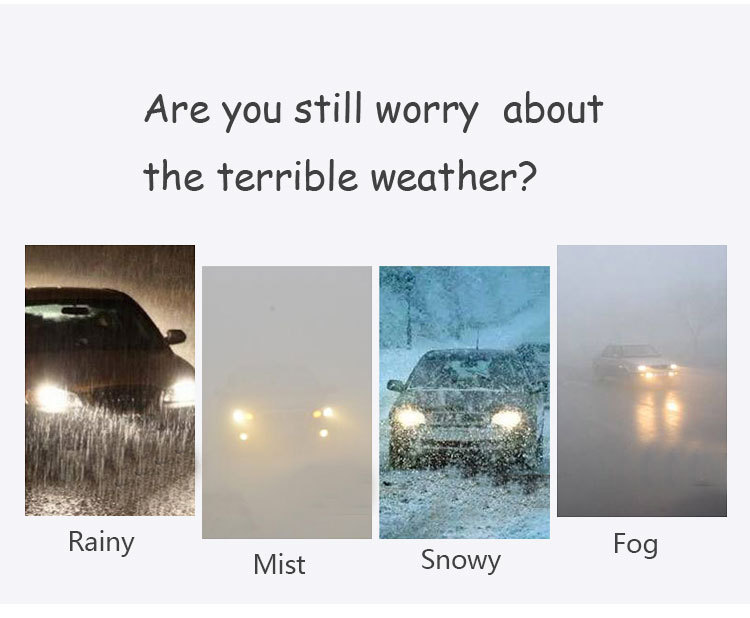 Are you still worry about the terrible weather?

Rainy

Mist

Snowy

Fog